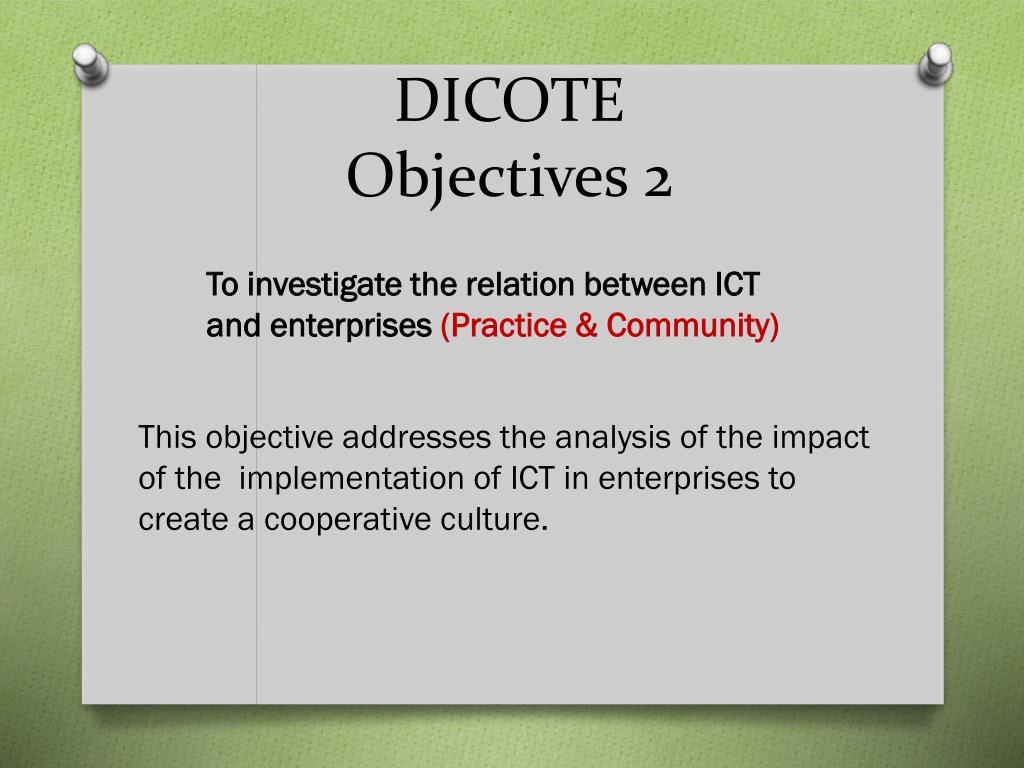 DICOTE
Objectives 2

To investigate the relation between ICT and enterprises (Practice & Community)

This objective addresses the analysis of the impact of the implementation of ICT in enterprises to create a cooperative culture.